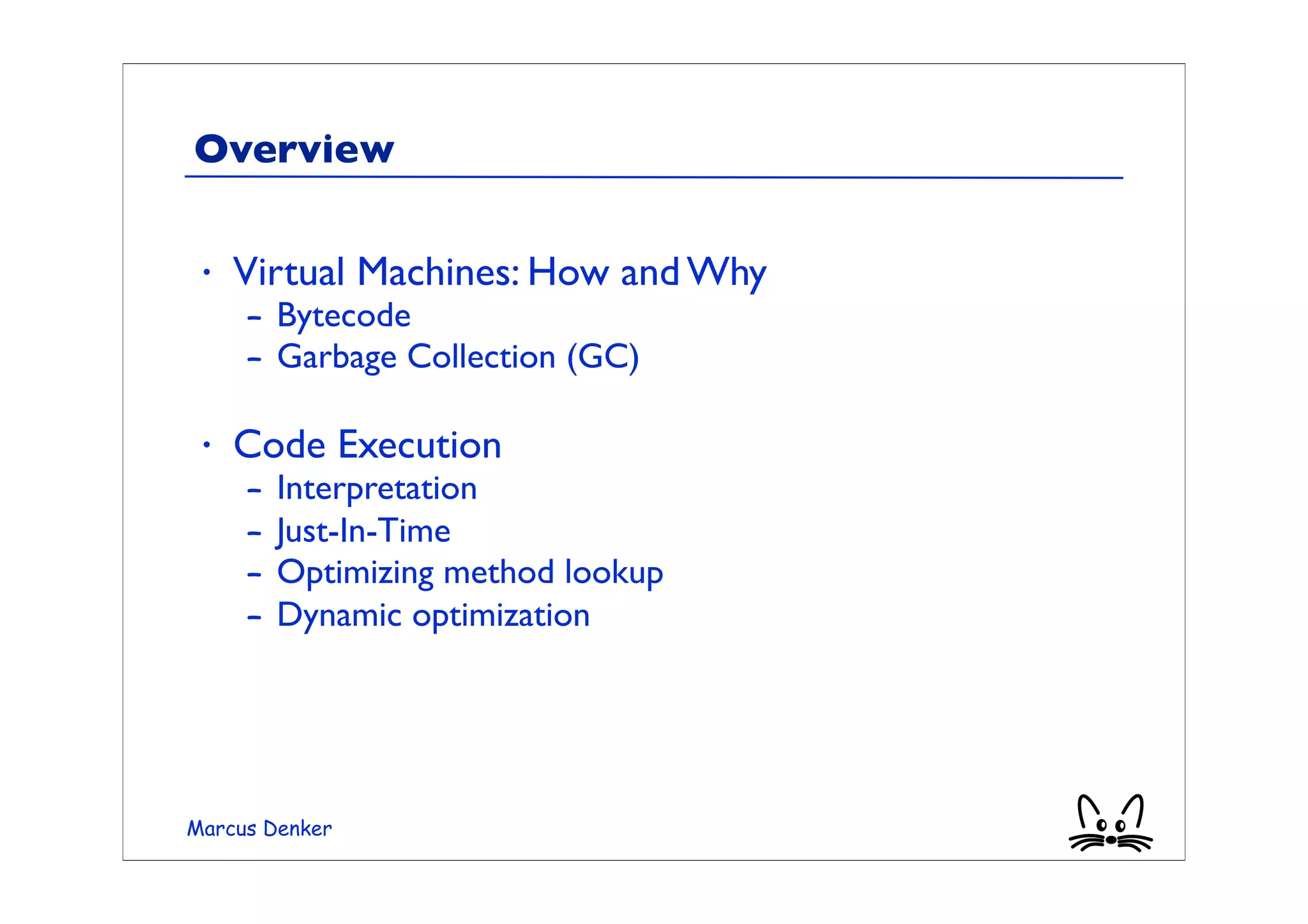 Overview

• Virtual Machines: How and Why
  – Bytecode
  – Garbage Collection (GC)

• Code Execution
  – Interpretation
  – Just-In-Time
  – Optimizing method lookup
  – Dynamic optimization

Marcus Denker